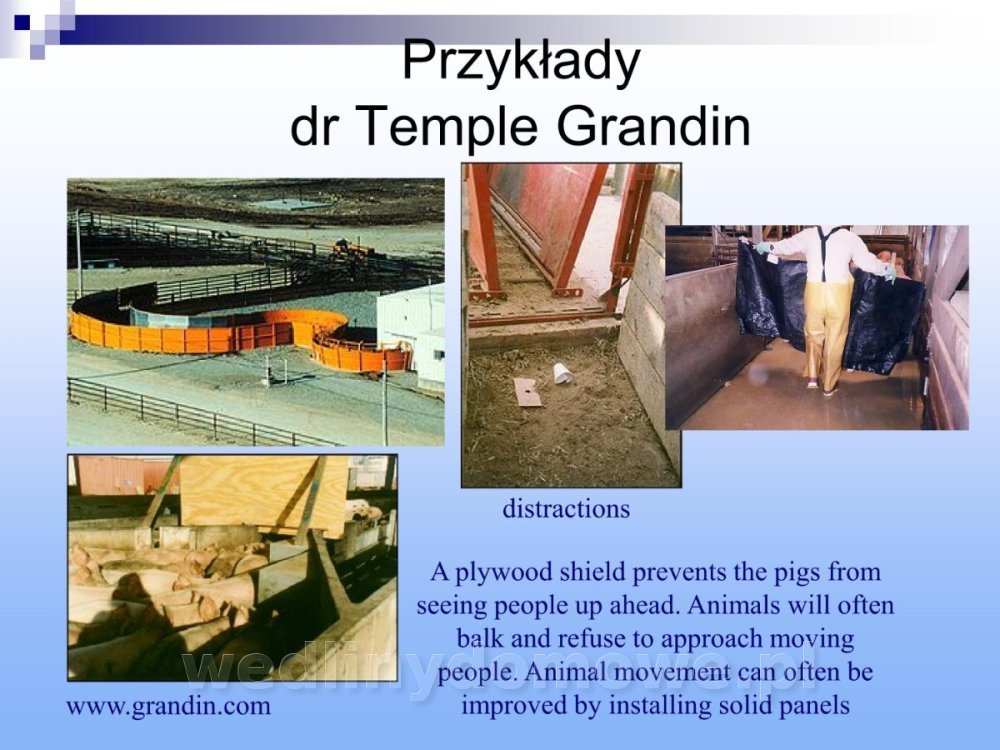 Przykłady
dr Temple Grandin

distractions

A plywood shield prevents the pigs from seeing people up ahead. Animals will often balk and refuse to approach moving people. Animal movement can often be improved by installing solid panels

www.grandin.com

wedlinydomowe.pl